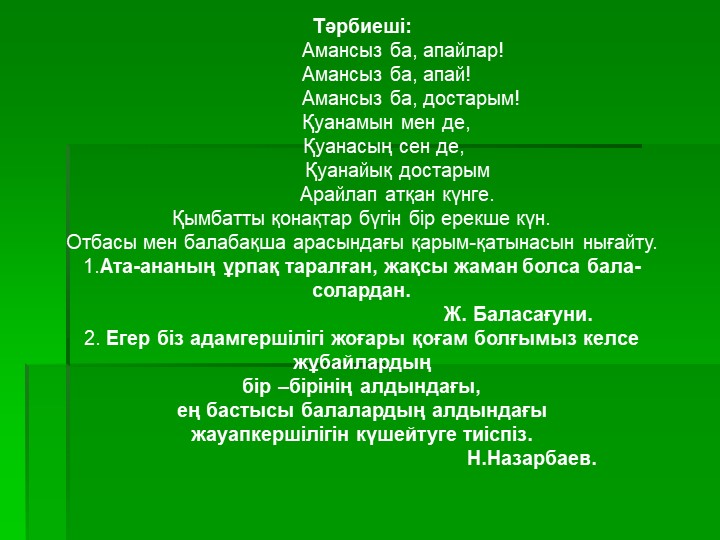 Тәрбиеші:
Амансыз ба, апайлар!
Амансыз ба, апай!
Амансыз ба, достарым!
Қуанамын мен де,
Қуанасың сен де,
Қуанайық достарым
Арайлап атқан күнге.
Қымбатты қонақтар бүгін бір ерекше күн.
Отбасы мен балабақша арасындағы қарым-қатынасын нығайту.
1.Ата-ананың ұрпақ таралған, жақсы жаман болса бала-солардан.
Ж. Баласағуни.
2. Егер біз адамгершілігі жоғары қоғам болғымыз келсе жұбайлардың
бір –бірінің алдындағы,
ең бастысы балалардың алдындағы
жауапкершілігін күшейтуге тиіспіз.
Н.Назарбаев.